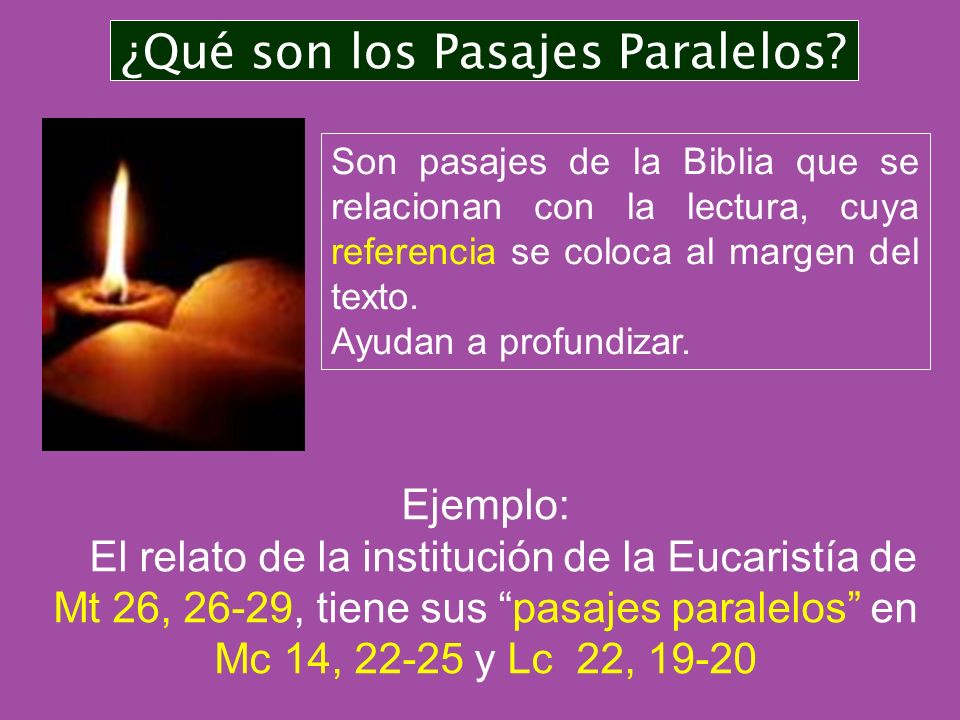 ¿Qué son los Pasajes Paralelos?

Son pasajes de la Biblia que se relacionan con la lectura, cuya referencia se coloca al margen del texto.
Ayudan a profundizar.

Ejemplo:
El relato de la institución de la Eucaristía de Mt 26, 26-29, tiene sus “pasajes paralelos” en Mc 14, 22-25 y Lc 22, 19-20